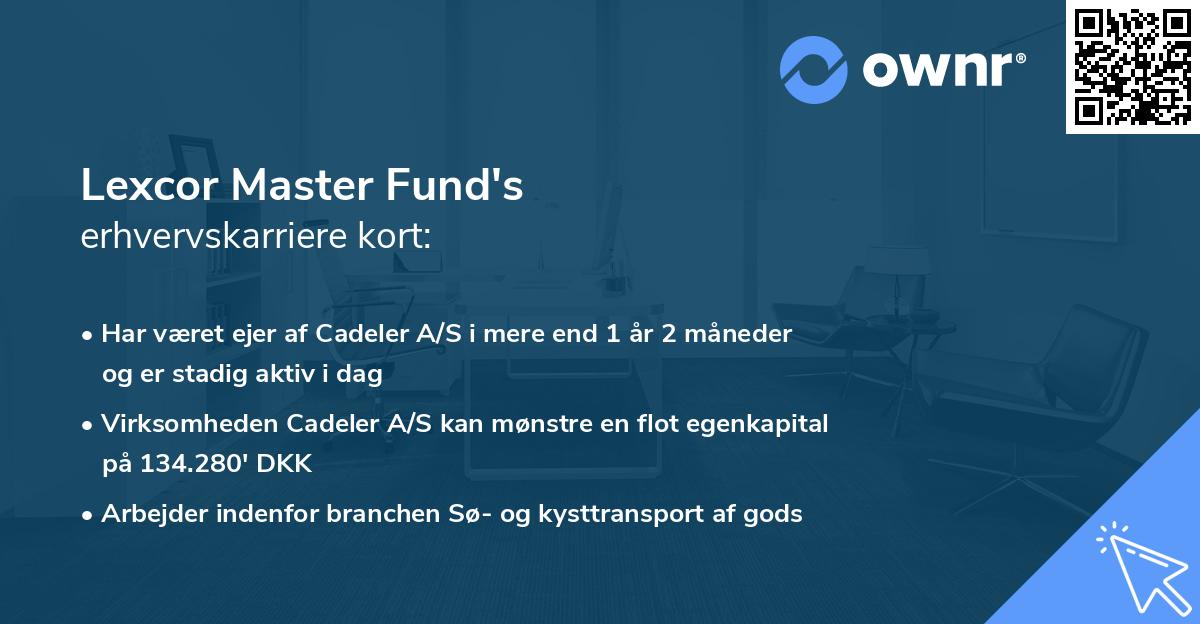 ownr®

Lexcor Master Fund's
erhvervskarriere kort:

• Har været ejer af Cadeler A/S i mere end 1 år 2 måneder og er stadig aktiv i dag

• Virksomheden Cadeler A/S kan mønstre en flot egenkapital på 134.280' DKK

• Arbejder indenfor branchen Sø- og kysttransport af gods